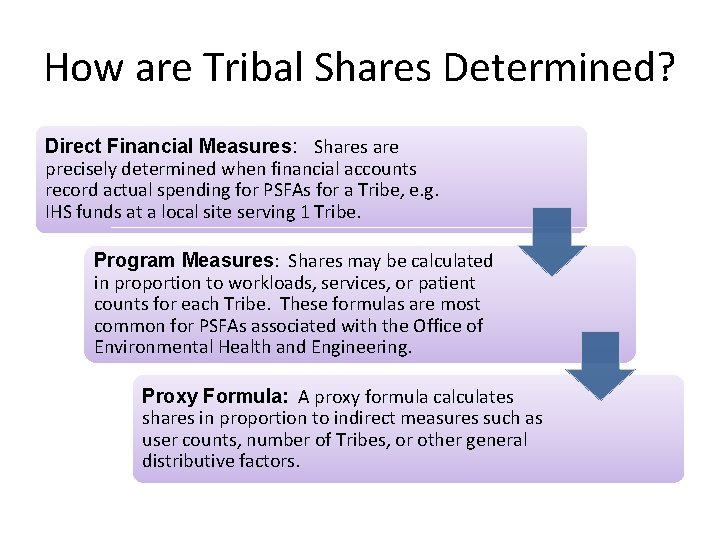 How are Tribal Shares Determined?

Direct Financial Measures: Shares are precisely determined when financial accounts record actual spending for PSFAs for a Tribe, e.g. IHS funds at a local site serving 1 Tribe.

Program Measures: Shares may be calculated in proportion to workloads, services, or patient counts for each Tribe. These formulas are most common for PSFAs associated with the Office of Environmental Health and Engineering.

Proxy Formula: A proxy formula calculates shares in proportion to indirect measures such as user counts, number of Tribes, or other general distributive factors.